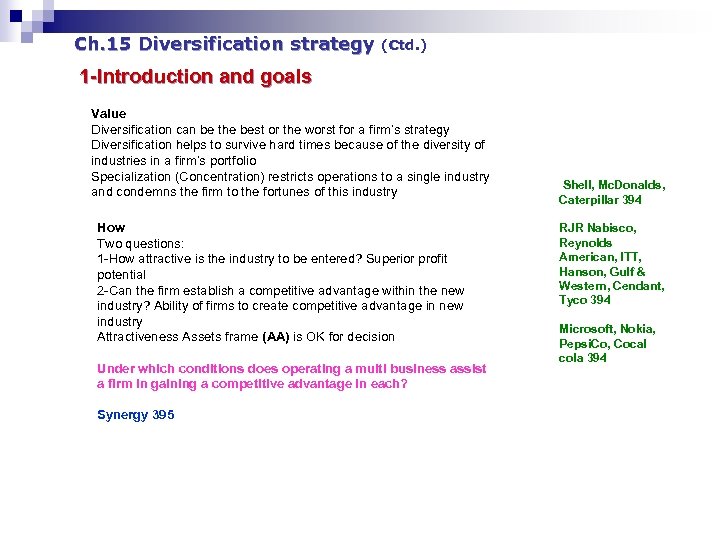 Ch.15 Diversification strategy (Ctd.)

1-Introduction and goals

Value
Diversification can be the best or the worst for a firm's strategy
Diversification helps to survive hard times because of the diversity of industries in a firm's portfolio
Specialization (Concentration) restricts operations to a single industry and condemns the firm to the fortunes of this industry

How
Two questions:
1-How attractive is the industry to be entered? Superior profit potential
2-Can the firm establish a competitive advantage within the new industry? Ability of firms to create competitive advantage in new industry
Attractiveness Assets frame (AA) is OK for decision

Under which conditions does operating a multi business assist a firm in gaining a competitive advantage in each?

Synergy 395

Shell, McDonalds, Caterpillar 394

RJR Nabisco, Reynolds American, ITT, Hanson, Gulf & Western, Cendant, Tyco 394

Microsoft, Nokia, PepsiCo, Cocal cola 394